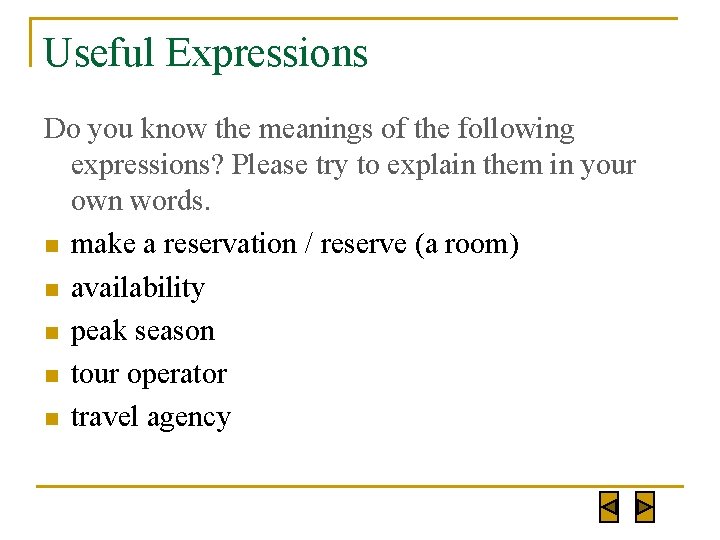 Useful Expressions

Do you know the meanings of the following expressions? Please try to explain them in your own words.

- make a reservation / reserve (a room)
- availability
- peak season
- tour operator
- travel agency